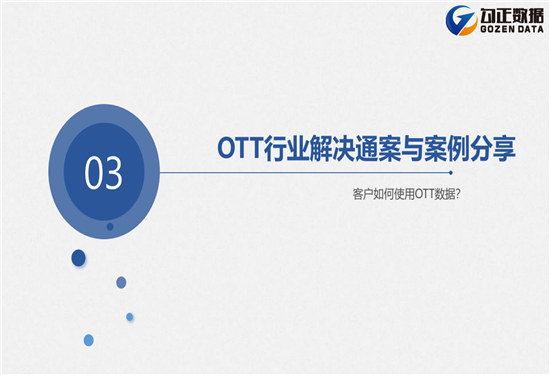 勾正数据
GOZEN DATA

03

OTT行业解决通案与案例分享

客户如何使用OTT数据?